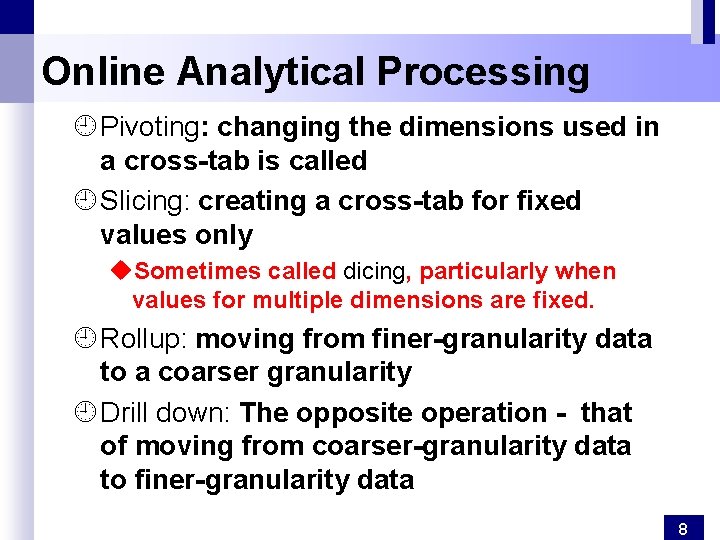 Online Analytical Processing

Pivoting: changing the dimensions used in a cross-tab is called

Slicing: creating a cross-tab for fixed values only

Sometimes called dicing, particularly when values for multiple dimensions are fixed.

Rollup: moving from finer-granularity data to a coarser granularity

Drill down: The opposite operation - that of moving from coarser-granularity data to finer-granularity data

8